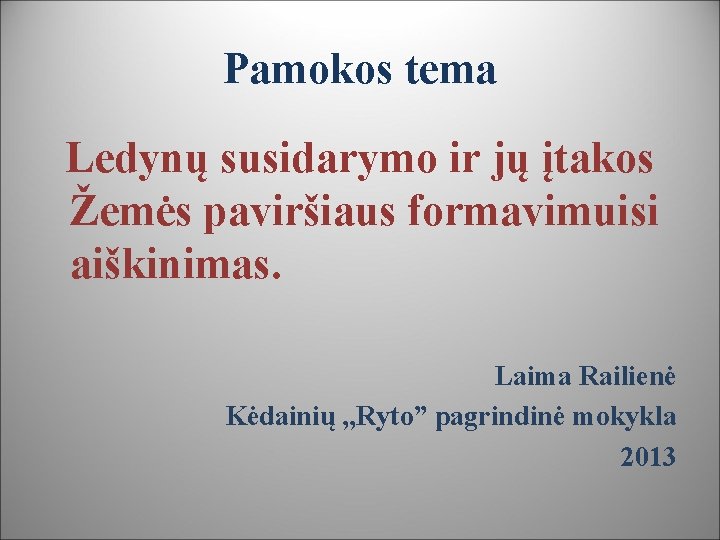 Pamokos tema

Ledynų susidarymo ir jų įtakos Žemės paviršiaus formavimuisi aiškinimas.

Laima Railienė
Kėdainių „Ryto” pagrindinė mokykla
2013